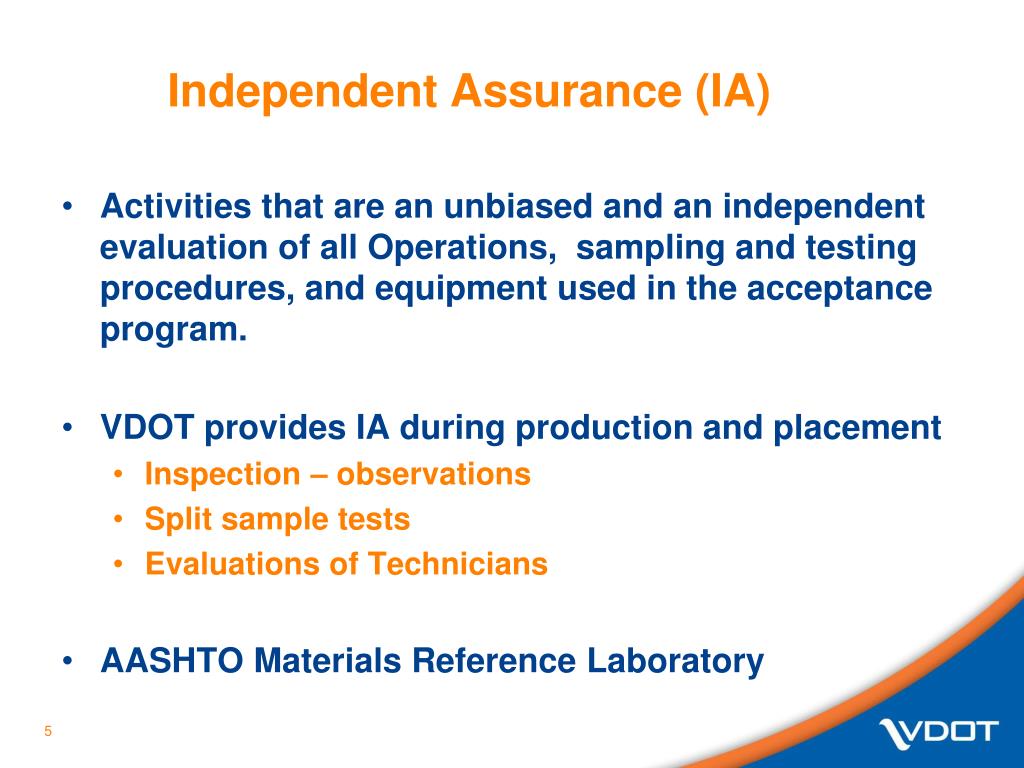 Independent Assurance (IA)

• Activities that are an unbiased and an independent evaluation of all Operations, sampling and testing procedures, and equipment used in the acceptance program.

• VDOT provides IA during production and placement
  • Inspection – observations
  • Split sample tests
  • Evaluations of Technicians

• AASHTO Materials Reference Laboratory

5

VDOT